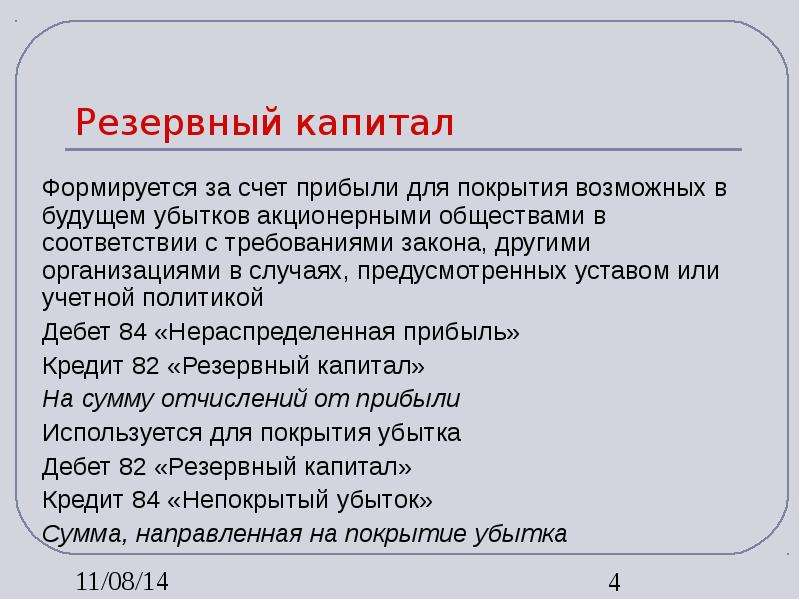 Резервный капитал

Формируется за счет прибыли для покрытия возможных в будущем убытков акционерными обществами в соответствии с требованиями закона, другими организациями в случаях, предусмотренных уставом или учетной политикой

Дебет 84 «Нераспределенная прибыль»

Кредит 82 «Резервный капитал»

На сумму отчислений от прибыли

Используется для покрытия убытка

Дебет 82 «Резервный капитал»

Кредит 84 «Непокрытый убыток»

Сумма, направленная на покрытие убытка

11/08/14

4